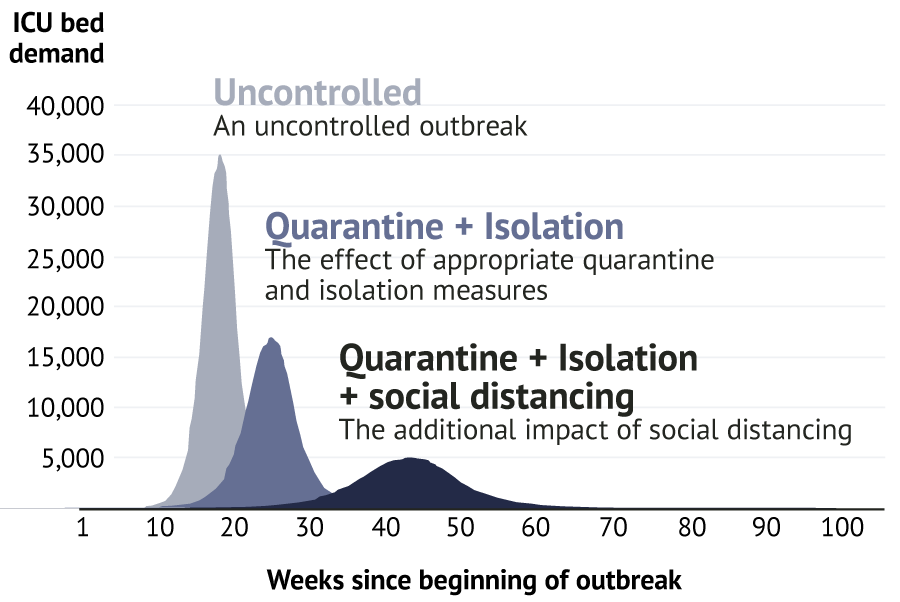 ICU bed demand

40,000
35,000
30,000
25,000
20,000
15,000
10,000
5,000

Uncontrolled
An uncontrolled outbreak

Quarantine + Isolation
The effect of appropriate quarantine and isolation measures

Quarantine + Isolation + social distancing
The additional impact of social distancing

1 10 20 30 40 50 60 70 80 90 100

Weeks since beginning of outbreak